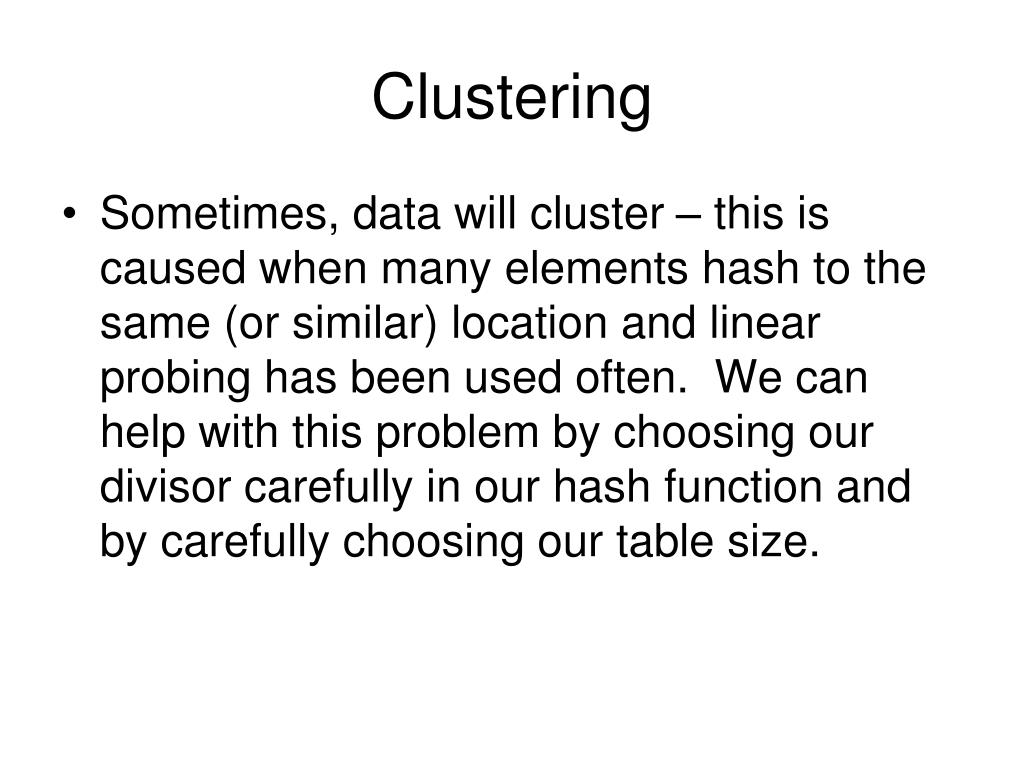 Clustering

• Sometimes, data will cluster – this is caused when many elements hash to the same (or similar) location and linear probing has been used often.  We can help with this problem by choosing our divisor carefully in our hash function and by carefully choosing our table size.